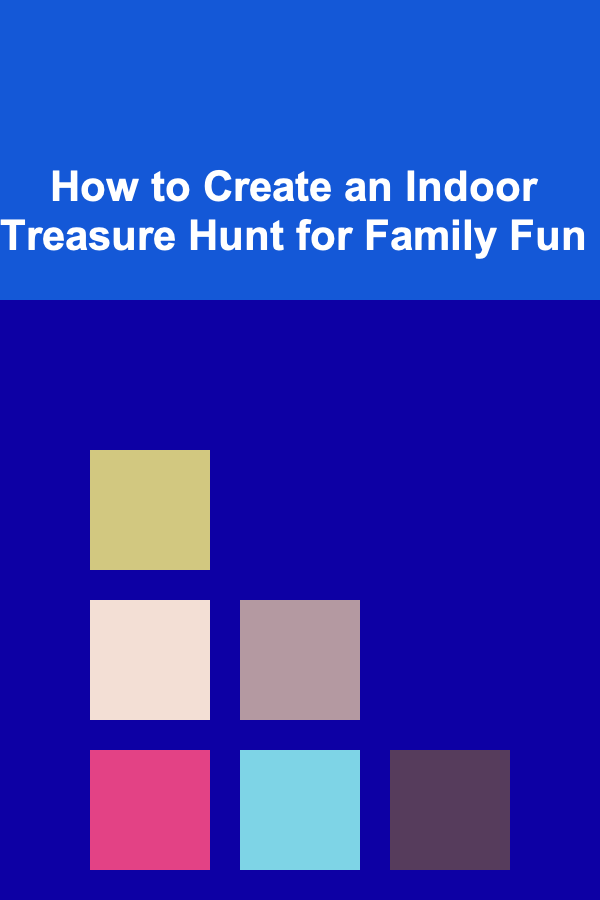 How to Create an Indoor Treasure Hunt for Family Fun